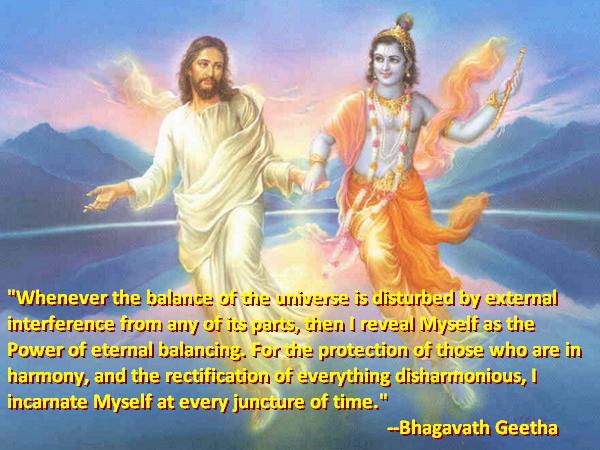 "Whenever the balance of the universe is disturbed by external interference from any of its parts, then I reveal Myself as the Power of eternal balancing. For the protection of those who are in harmony, and the rectification of everything disharmonious, I incarnate Myself at every juncture of time."

--Bhagavath Geetha